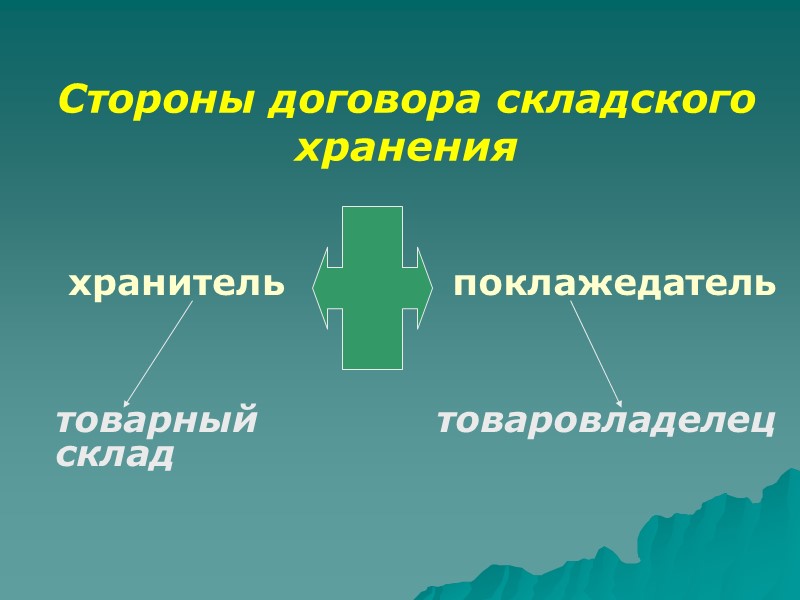 Стороны договора складского хранения

хранитель

поклажедатель

товарный склад

товаровладелец